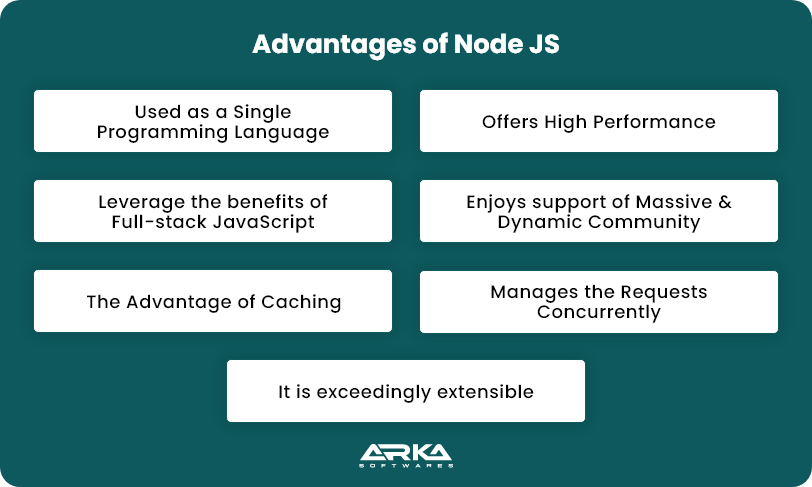 Advantages of Node JS

Used as a Single Programming Language

Offers High Performance

Leverage the benefits of Full-stack JavaScript

Enjoys support of Massive & Dynamic Community

The Advantage of Caching

Manages the Requests Concurrently

It is exceedingly extensible

ARKA
SOFTWARES